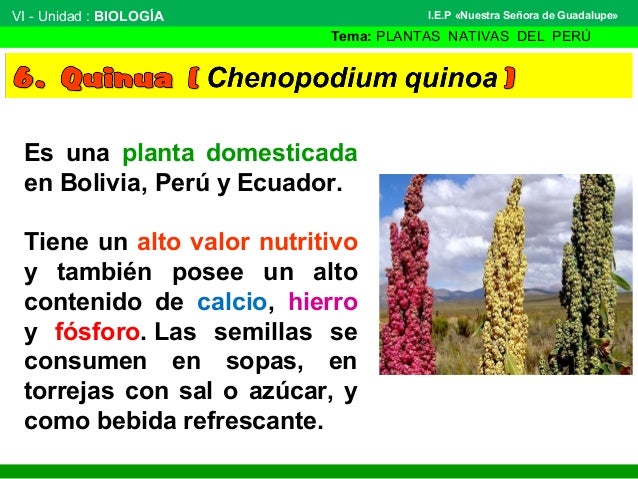 VI - Unidad : BIOLOGÍA

I.E.P «Nuestra Señora de Guadalupe»

Tema: PLANTAS NATIVAS DEL PERÚ

6. Quinua ( Chenopodium quinoa )

Es una planta domesticada en Bolivia, Perú y Ecuador.

Tiene un alto valor nutritivo y también posee un alto contenido de calcio, hierro y fósforo. Las semillas se consumen en sopas, en torrejas con sal o azúcar, y como bebida refrescante.